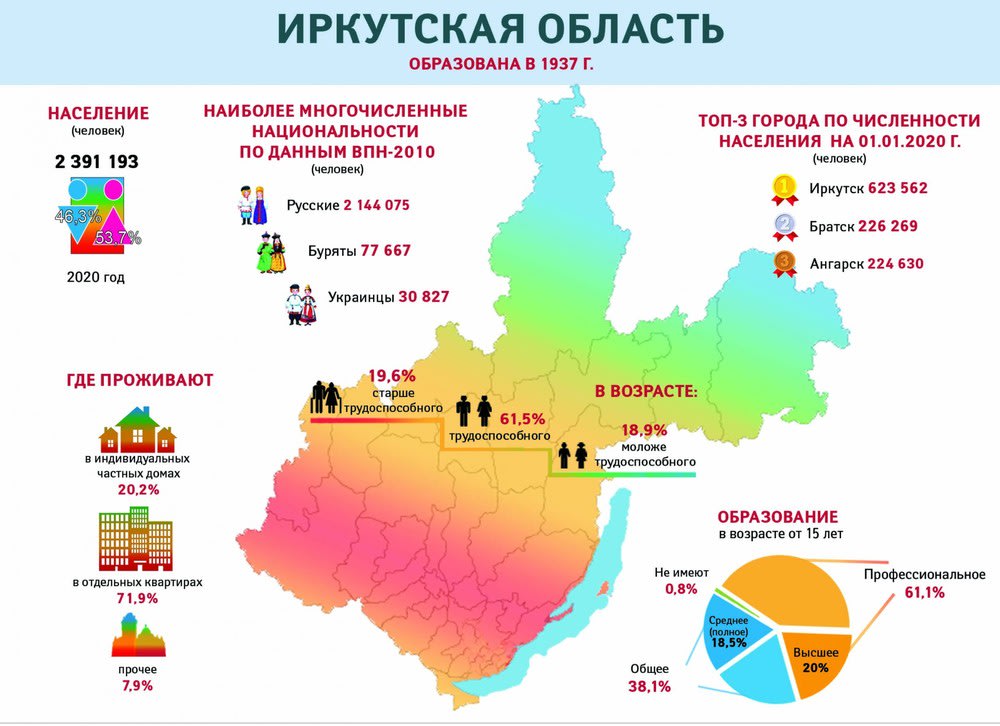 ИРКУТСКАЯ ОБЛАСТЬ
ОБРАЗОВАНА В 1937 Г.

НАСЕЛЕНИЕ
(человек)
2 391 193
46,3%
53,7%
2020 год

НАИБОЛЕЕ МНОГОЧИСЛЕННЫЕ НАЦИОНАЛЬНОСТИ ПО ДАННЫМ ВПН-2010
(человек)
Русские 2 144 075
Буряты 77 667
Украинцы 30 827

ТОП-3 ГОРОДА ПО ЧИСЛЕННОСТИ НАСЕЛЕНИЯ НА 01.01.2020 Г.
(человек)
1 Иркутск 623 562
2 Братск 226 269
3 Ангарск 224 630

ГДЕ ПРОЖИВАЮТ
в индивидуальных частных домах
20,2%
в отдельных квартирах
71,9%
прочее
7,9%

19,6%
старше трудоспособного
61,5%
трудоспособного
В ВОЗРАСТЕ:
18,9%
моложе трудоспособного

ОБРАЗОВАНИЕ
в возрасте от 15 лет
Не имеют
0,8%
Профессиональное
61,1%
Среднее (полное)
18,5%
Высшее
20%
Общее
38,1%